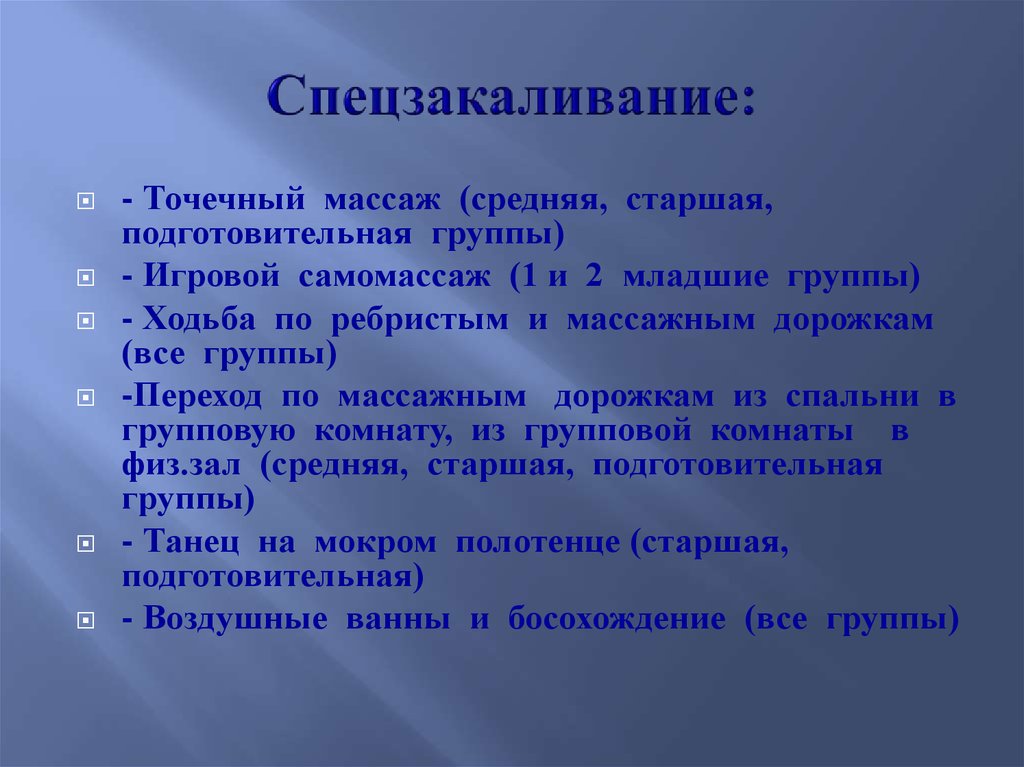 Спецзакаливание:

- Точечный массаж (средняя, старшая, подготовительная группы)

- Игровой самомассаж (1 и 2 младшие группы)

- Ходьба по ребристым и массажным дорожкам (все группы)

-Переход по массажным дорожкам из спальни в групповую комнату, из групповой комнаты в физ.зал (средняя, старшая, подготовительная группы)

- Танец на мокром полотенце (старшая, подготовительная)

- Воздушные ванны и босохождение (все группы)